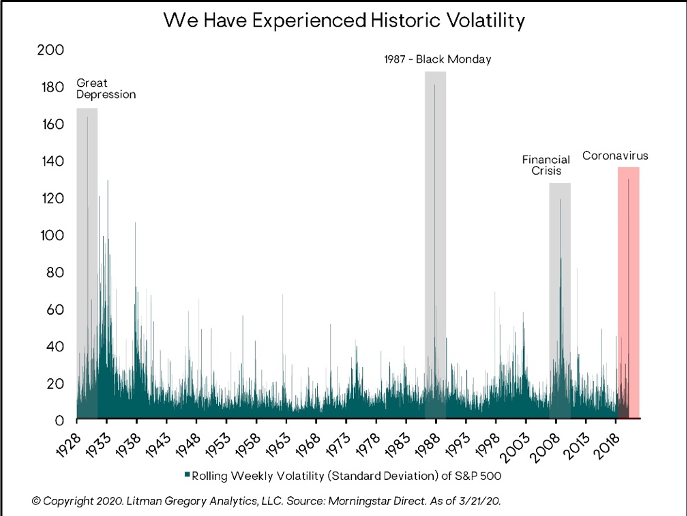 We Have Experienced Historic Volatility

200
180
160
140
120
100
80
60
40
20
0

Great Depression

1987 - Black Monday

Financial Crisis

Coronavirus

1928
1933
1938
1943
1948
1953
1958
1963
1968
1973
1978
1983
1988
1993
1998
2003
2008
2013
2018

Rolling Weekly Volatility (Standard Deviation) of S&P 500

© Copyright 2020. Litman Gregory Analytics, LLC. Source: Morningstar Direct. As of 3/21/20.